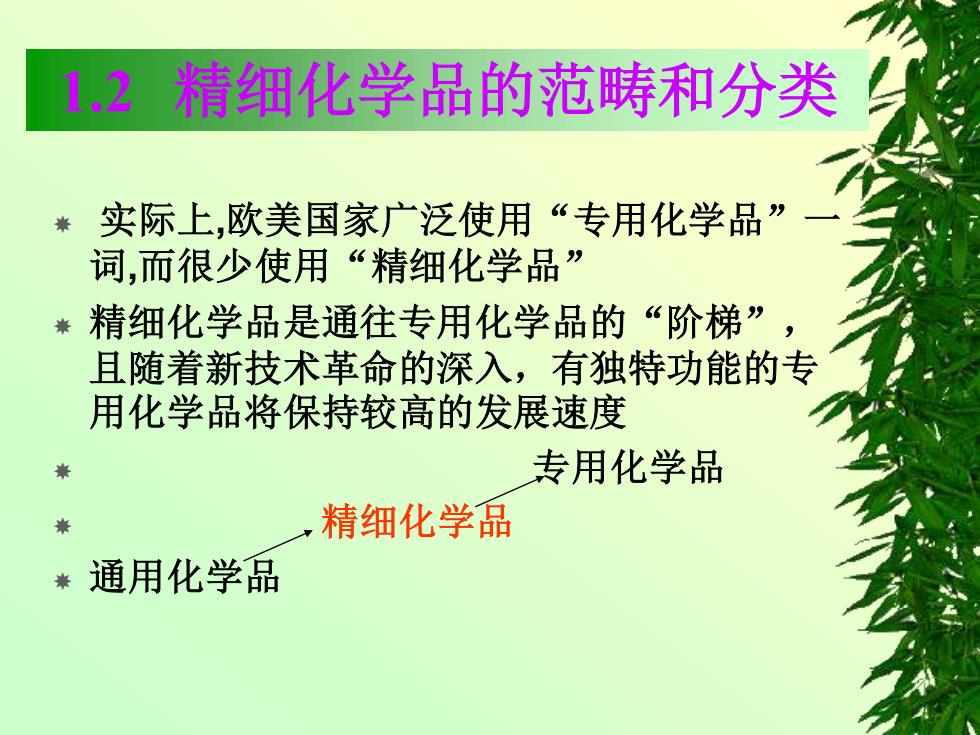 1.2 精细化学品的范畴和分类

实际上,欧美国家广泛使用“专用化学品”一词,而很少使用“精细化学品”

精细化学品是通往专用化学品的“阶梯”，且随着新技术革命的深入，有独特功能的专用化学品将保持较高的发展速度

专用化学品

精细化学品

通用化学品